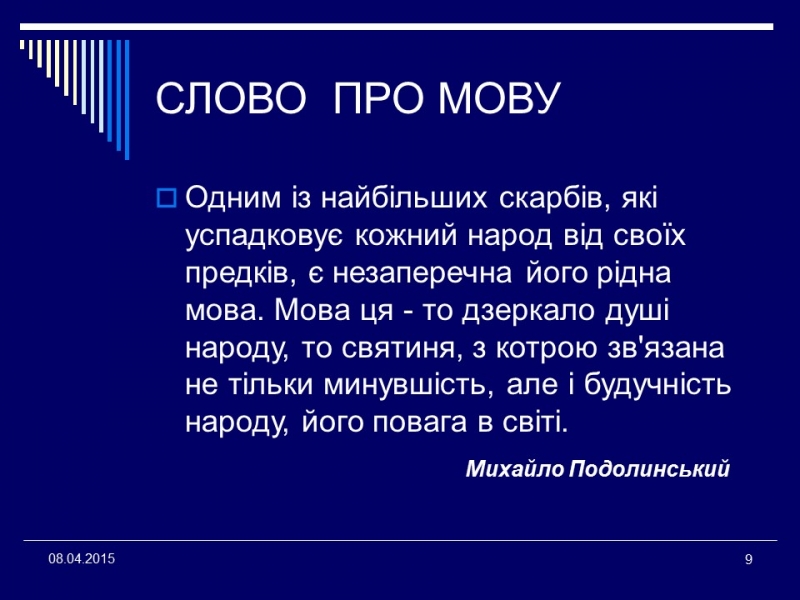 СЛОВО ПРО МОВУ

Одним із найбільших скарбів, які успадковує кожний народ від своїх предків, є незаперечна його рідна мова. Мова ця - то дзеркало душі народу, то святиня, з котрою зв'язана не тільки минувшість, але і будучність народу, його повага в світі.

Михайло Подолинський

08.04.2015

9